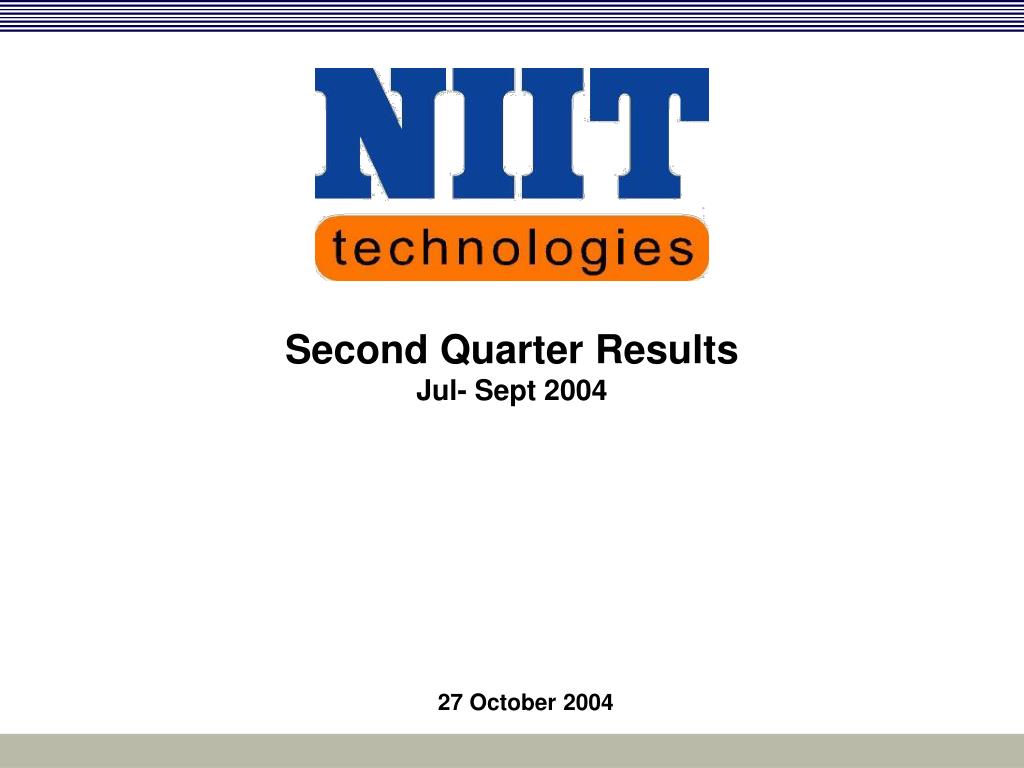 NIIT
technologies

Second Quarter Results
Jul- Sept 2004

27 October 2004